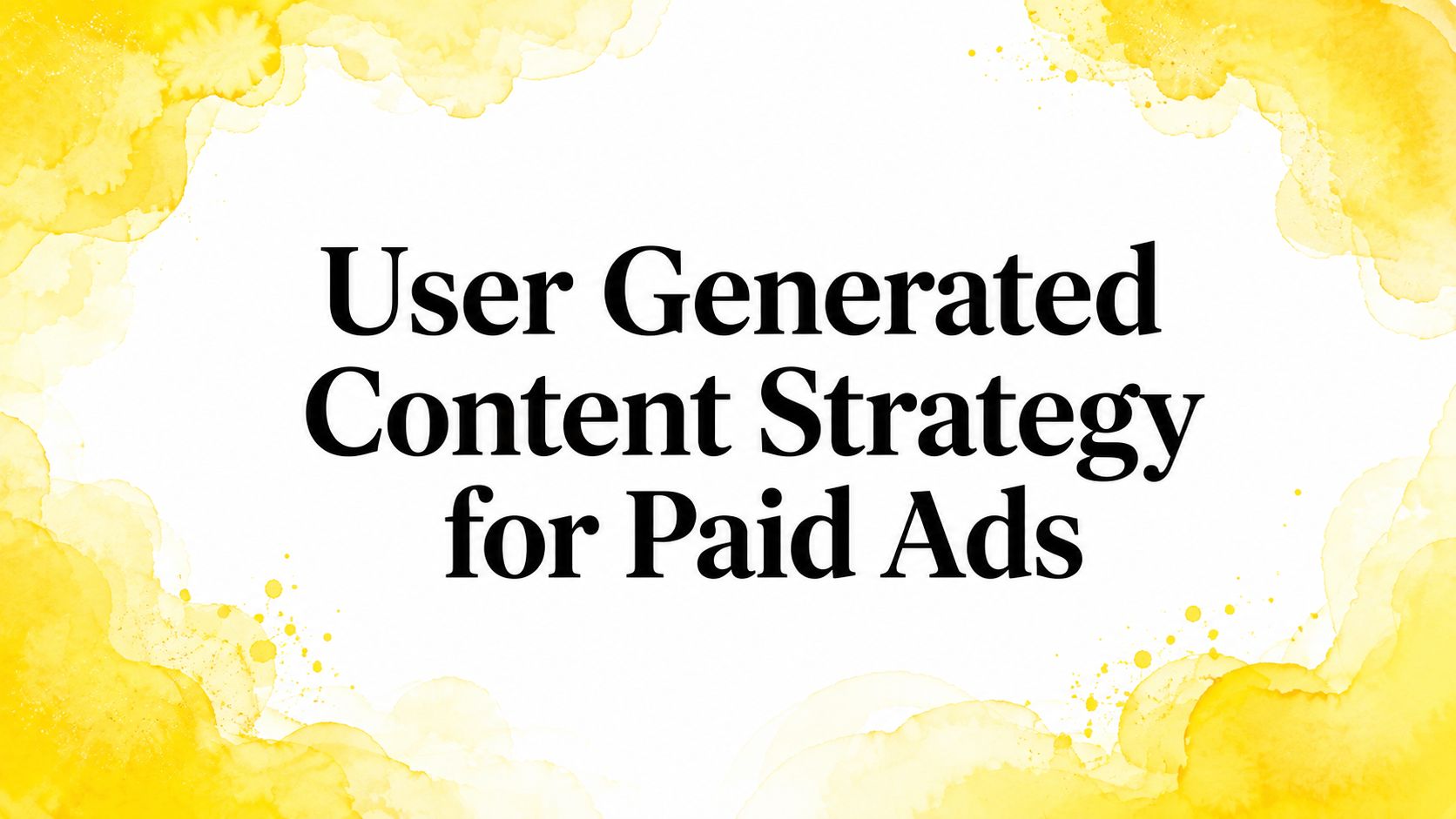 User Generated Content Strategy for Paid Ads